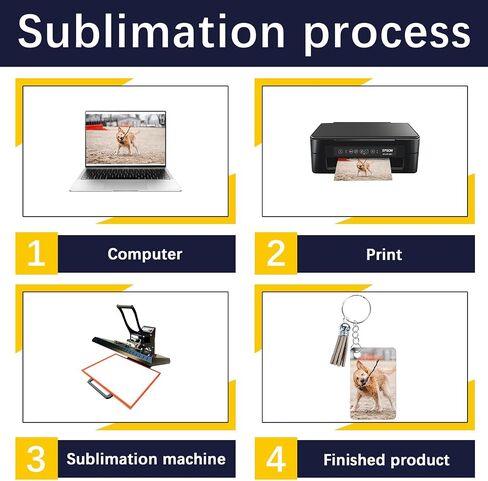 Sublimation process

EPSON

1 Computer

2 Print

3 Sublimation machine

4 Finished product